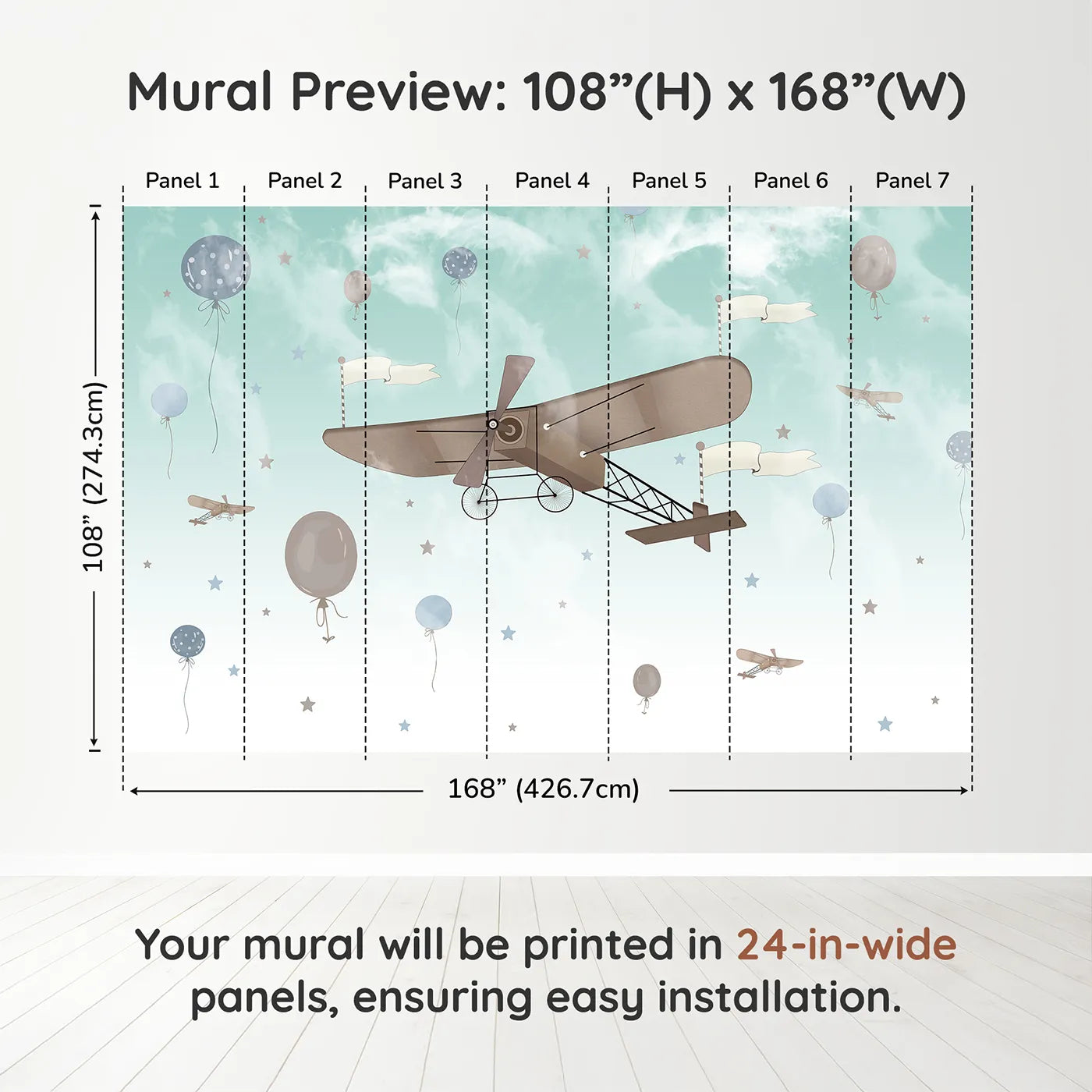 Mural Preview: 108”(H) x 168”(W)

Panel 1 Panel 2 Panel 3 Panel 4 Panel 5 Panel 6 Panel 7

108” (274.3cm)

168” (426.7cm)

Your mural will be printed in 24-in-wide panels, ensuring easy installation.